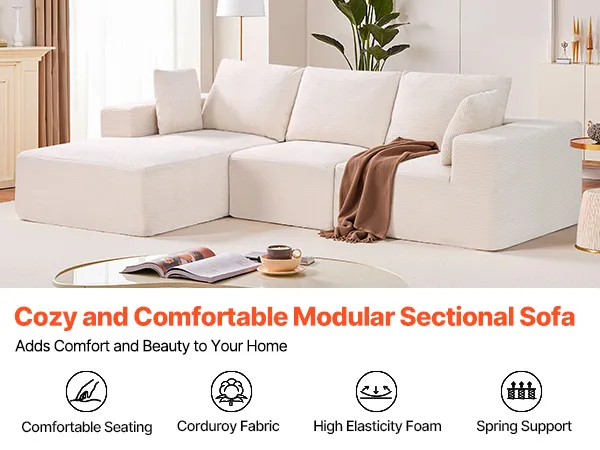 Cozy and Comfortable Modular Sectional Sofa

Adds Comfort and Beauty to Your Home

Comfortable Seating

Corduroy Fabric

High Elasticity Foam

Spring Support